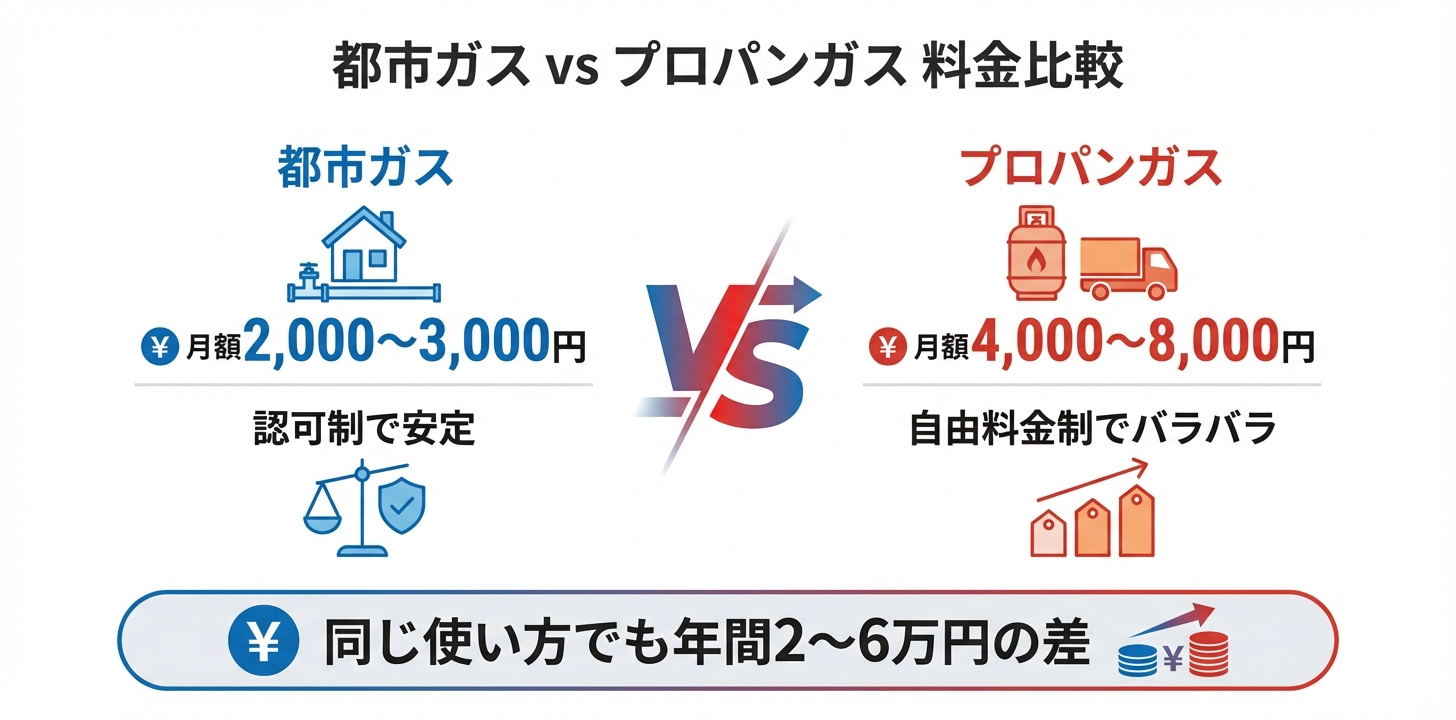 都市ガス vs プロパンガス 料金比較

都市ガス

¥ 月額2,000〜3,000円

認可制で安定

VS

プロパンガス

¥ 月額4,000〜8,000円

自由料金制でバラバラ

¥ 同じ使い方でも年間2〜6万円の差 ¥